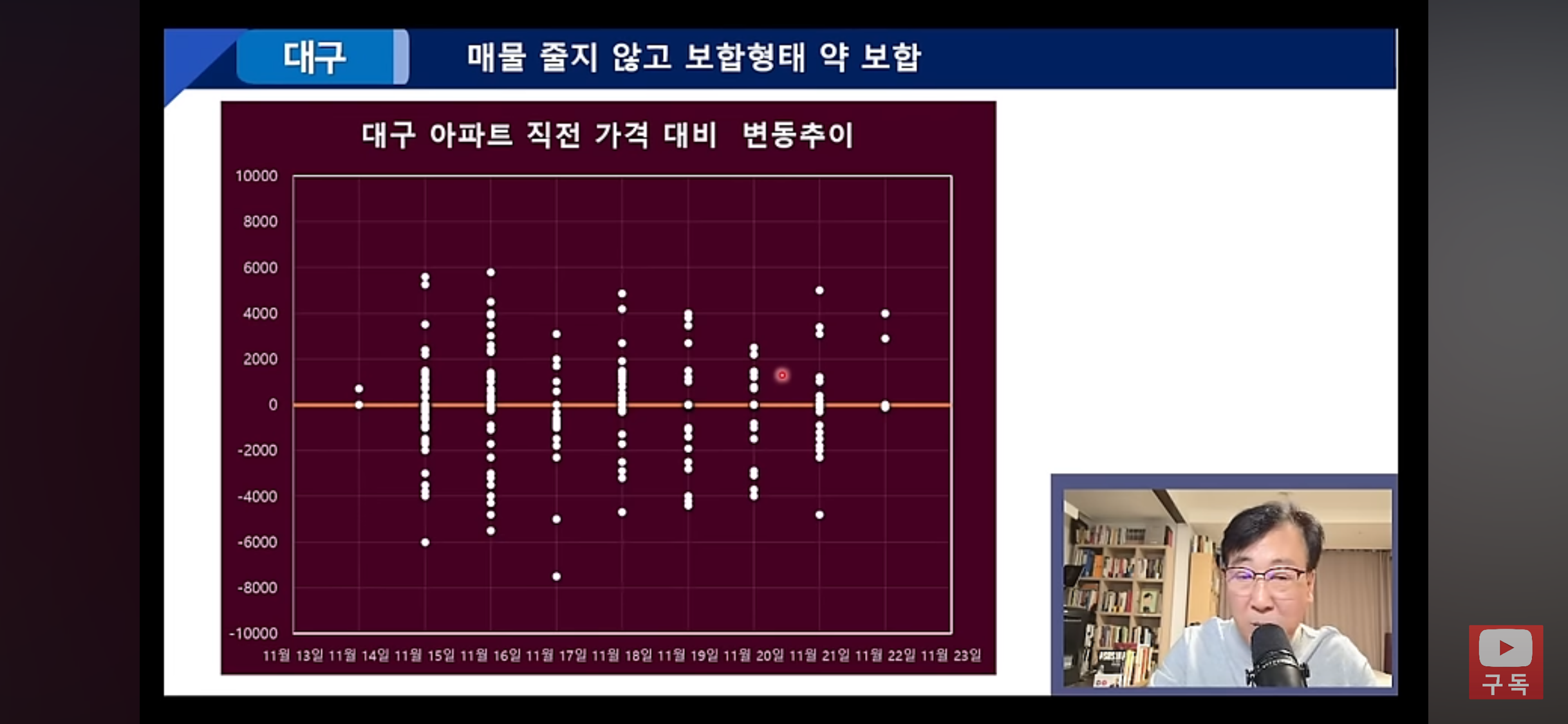 대구

매물 줄지 않고 보합형태 약 보합

대구 아파트 직전 가격 대비 변동추이

10000
8000
6000
4000
2000
0
-2000
-4000
-6000
-8000
-10000

11월 13일 11월 14일 11월 15일 11월 16일 11월 17일 11월 18일 11월 19일 11월 20일 11월 21일 11월 22일 11월 23일

구독